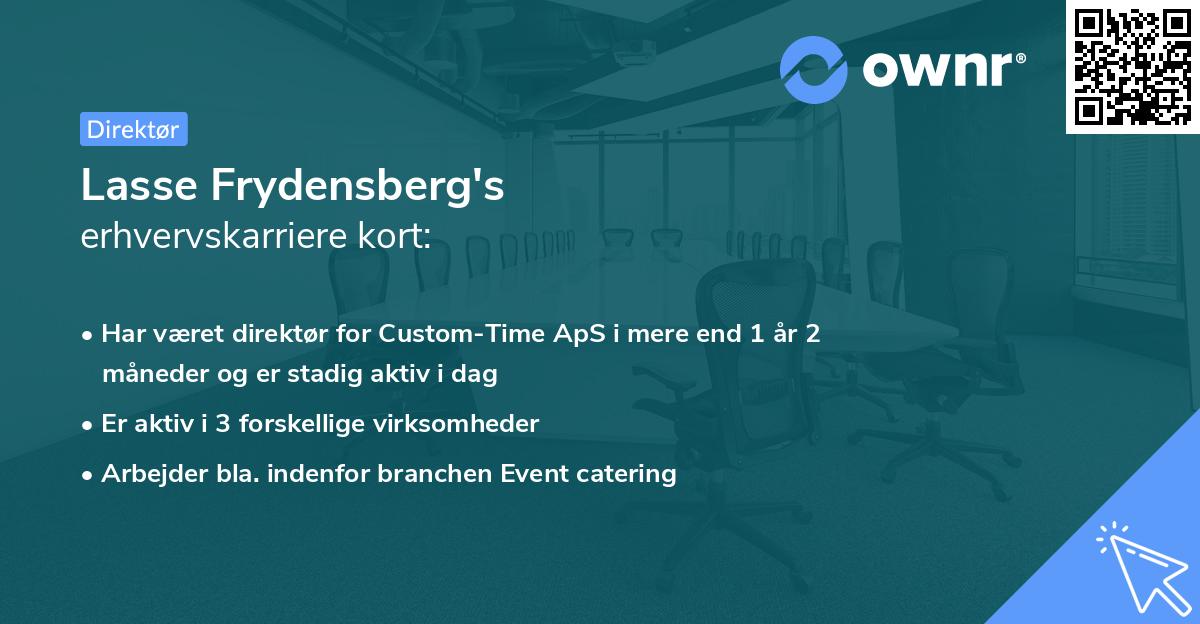 ownr®

Direktør

Lasse Frydensberg's
erhvervskarriere kort:

• Har været direktør for Custom-Time ApS i mere end 1 år 2 måneder og er stadig aktiv i dag
• Er aktiv i 3 forskellige virksomheder
• Arbejder bla. indenfor branchen Event catering